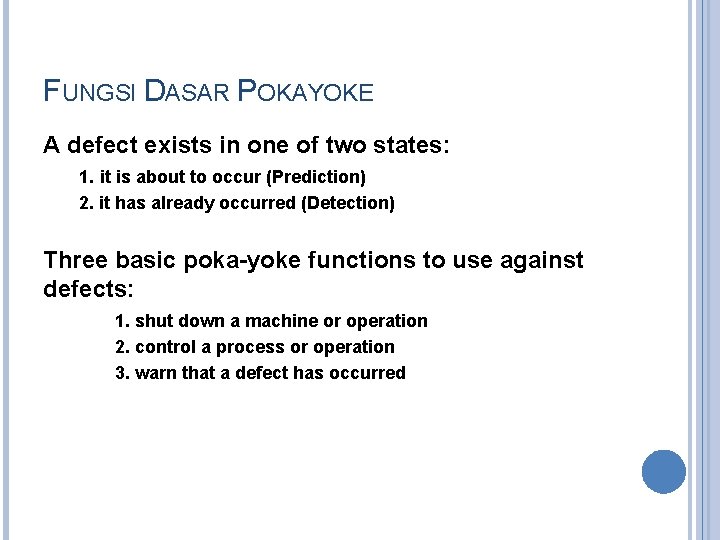 FUNGSI DASAR POKAYOKE

A defect exists in one of two states:

1. it is about to occur (Prediction)
2. it has already occurred (Detection)

Three basic poka-yoke functions to use against defects:

1. shut down a machine or operation
2. control a process or operation
3. warn that a defect has occurred